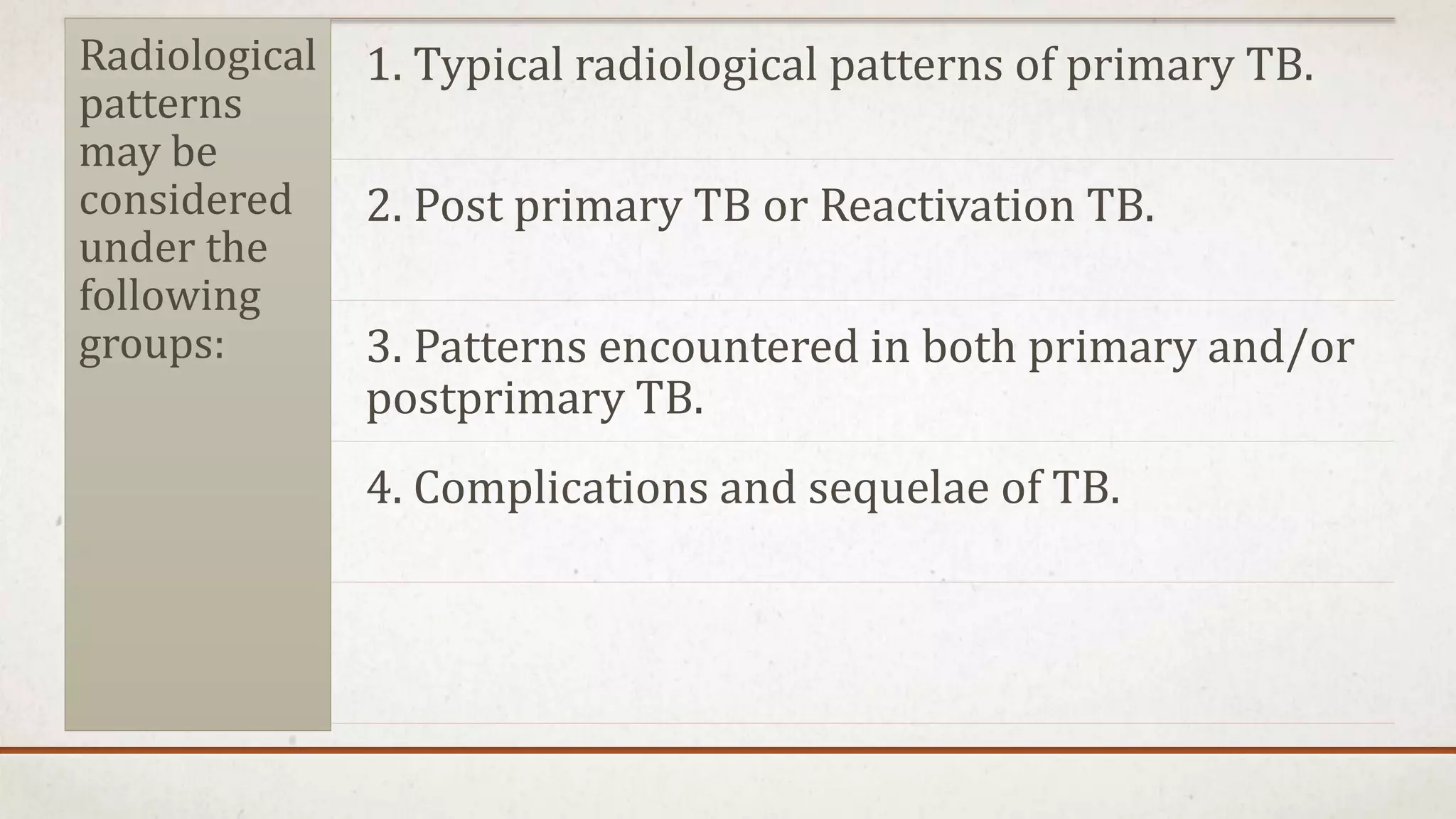 Radiological patterns may be considered under the following groups:

1. Typical radiological patterns of primary TB.

2. Post primary TB or Reactivation TB.

3. Patterns encountered in both primary and/or postprimary TB.

4. Complications and sequelae of TB.